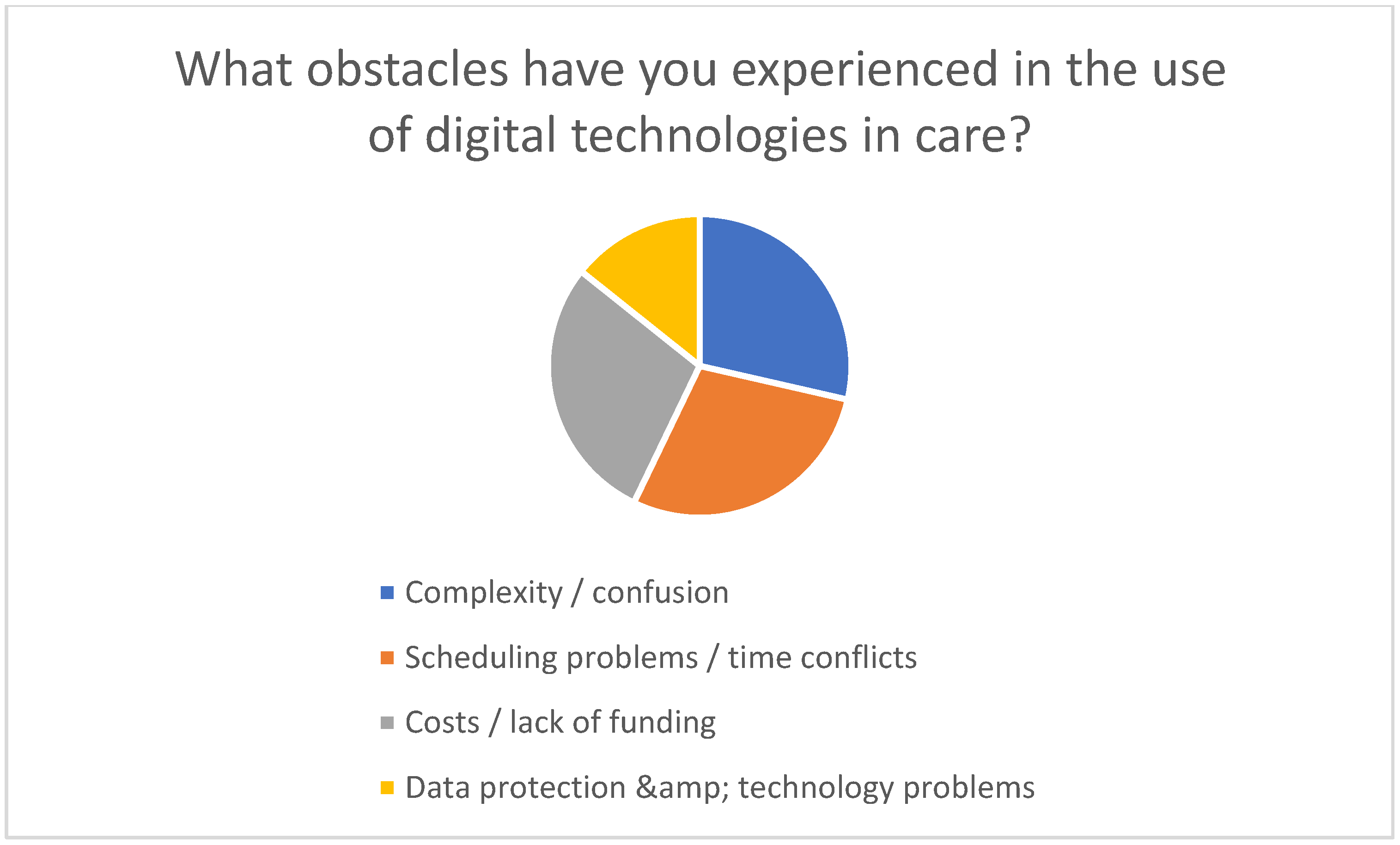 What obstacles have you experienced in the use of digital technologies in care?

Complexity / confusion

Scheduling problems / time conflicts

Costs / lack of funding

Data protection &amp; technology problems